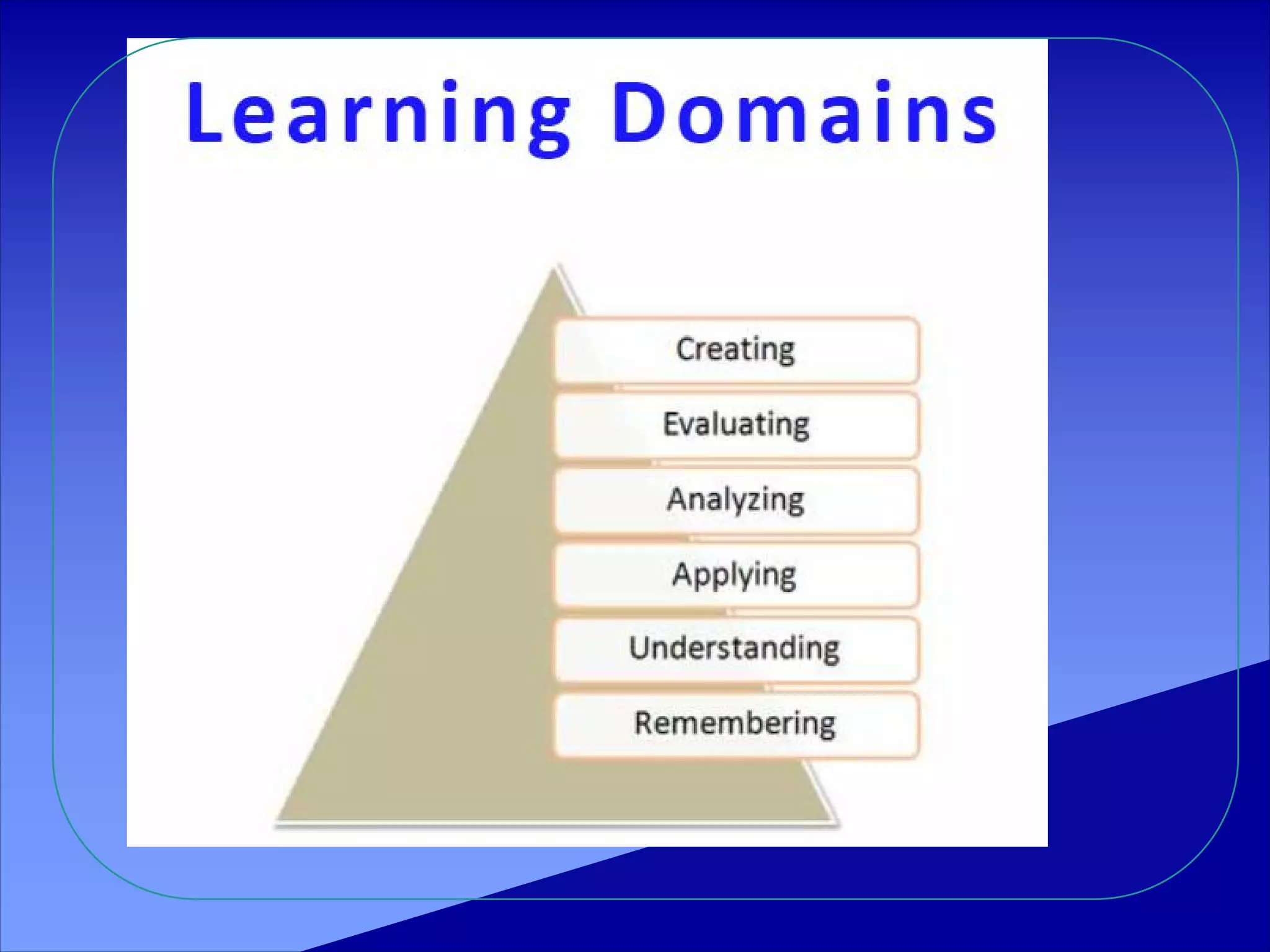 Learning Domains

Creating

Evaluating

Analyzing

Applying

Understanding

Remembering